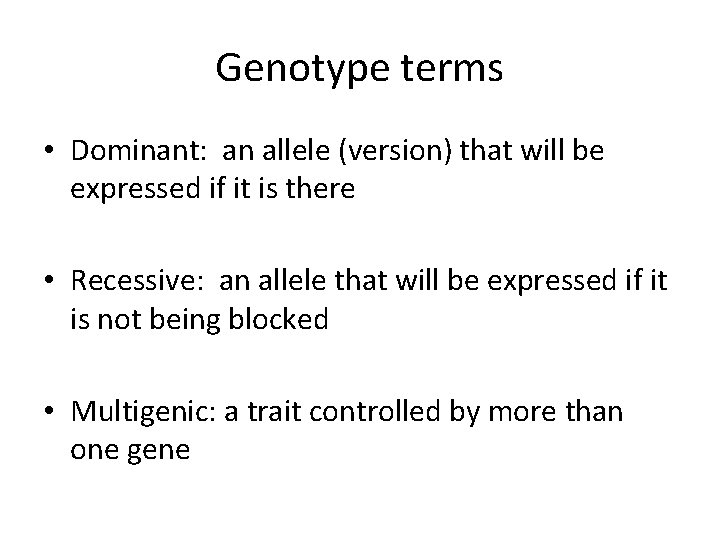 Genotype terms

• Dominant: an allele (version) that will be expressed if it is there

• Recessive: an allele that will be expressed if it is not being blocked

• Multigenic: a trait controlled by more than one gene